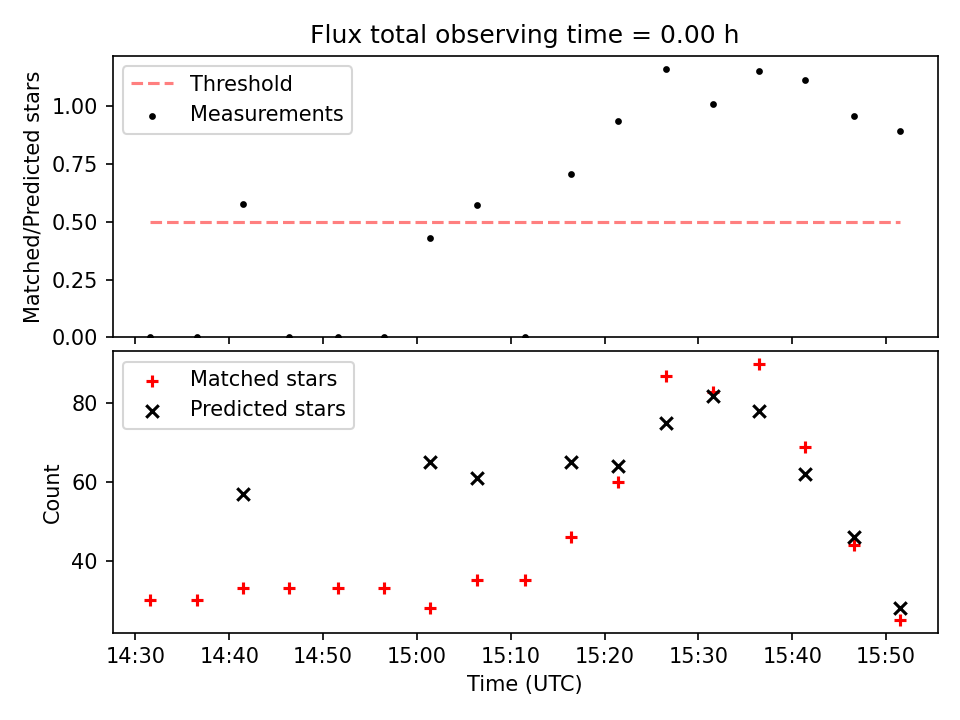 Flux total observing time = 0.00 h

Threshold
Measurements

Matched/Predicted stars

1.00
0.75
0.50
0.25
0.00

Matched stars
Predicted stars

Count

80
60
40

14:30
14:40
14:50
15:00
15:10
15:20
15:30
15:40
15:50

Time (UTC)